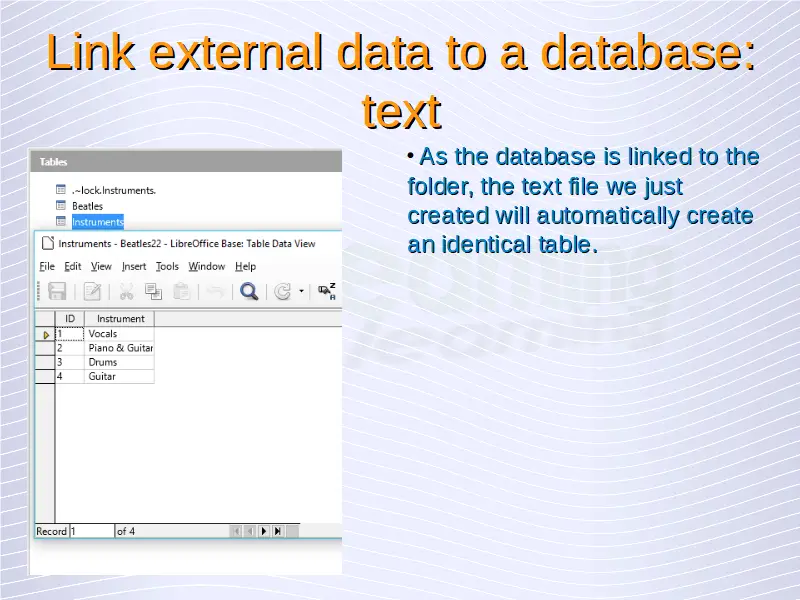 Link external data to a database: text

Tables

.~lock.Instruments.

Beatles

Instruments

Instruments - Beatles22 - LibreOffice Base: Table Data View

File Edit View Insert Tools Window Help

| ID | Instrument |
|---|---|
| 1 | Vocals |
| 2 | Piano & Guitar |
| 3 | Drums |
| 4 | Guitar |

Record 1 of 4

• As the database is linked to the folder, the text file we just created will automatically create an identical table.